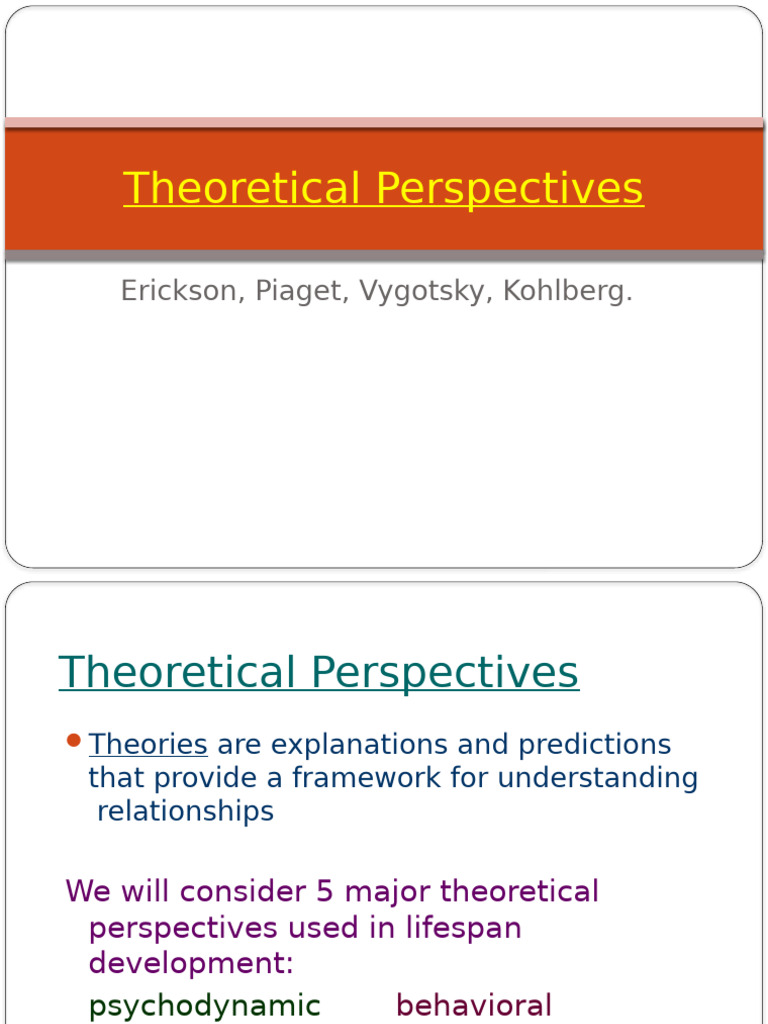 Theoretical Perspectives

Erickson, Piaget, Vygotsky, Kohlberg.

Theoretical Perspectives

Theories are explanations and predictions that provide a framework for understanding relationships

We will consider 5 major theoretical perspectives used in lifespan development:

psychodynamic behavioral